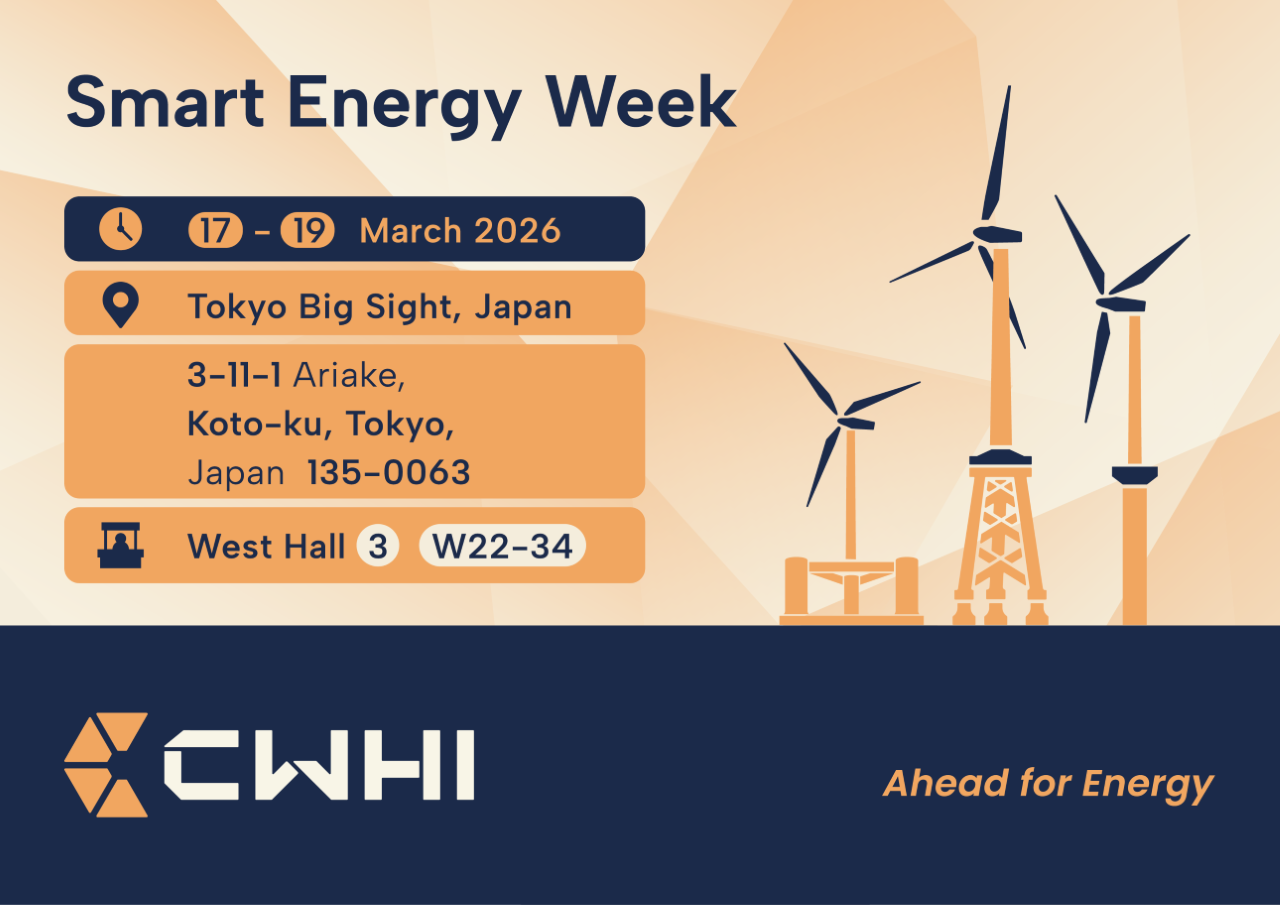 Smart Energy Week

17 - 19 March 2026

Tokyo Big Sight, Japan

3-11-1 Ariake,
Koto-ku, Tokyo,
Japan 135-0063

West Hall 3 W22-34

CWHI

Ahead for Energy